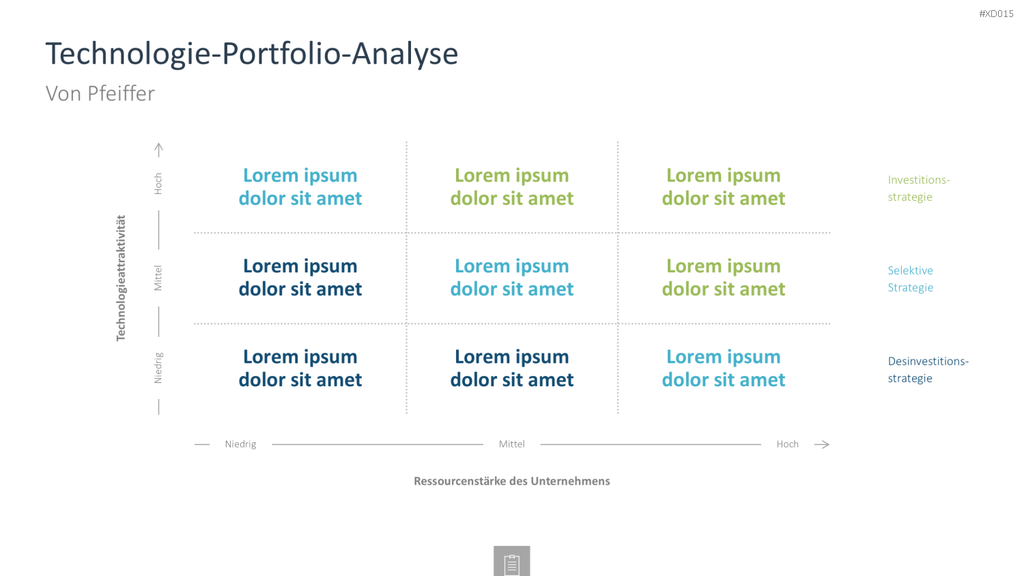 #XD015

Technologie-Portfolio-Analyse

Von Pfeiffer

Technologieattraktivität

Hoch

Mittel

Niedrig

| Lorem ipsum dolor sit amet | Lorem ipsum dolor sit amet | Lorem ipsum dolor sit amet |
|---|---|---|
| Lorem ipsum dolor sit amet | Lorem ipsum dolor sit amet | Lorem ipsum dolor sit amet |
| Lorem ipsum dolor sit amet | Lorem ipsum dolor sit amet | Lorem ipsum dolor sit amet |

Investitionsstrategie

Selektive Strategie

Desinvestitionsstrategie

Niedrig

Mittel

Hoch

Ressourcenstärke des Unternehmens